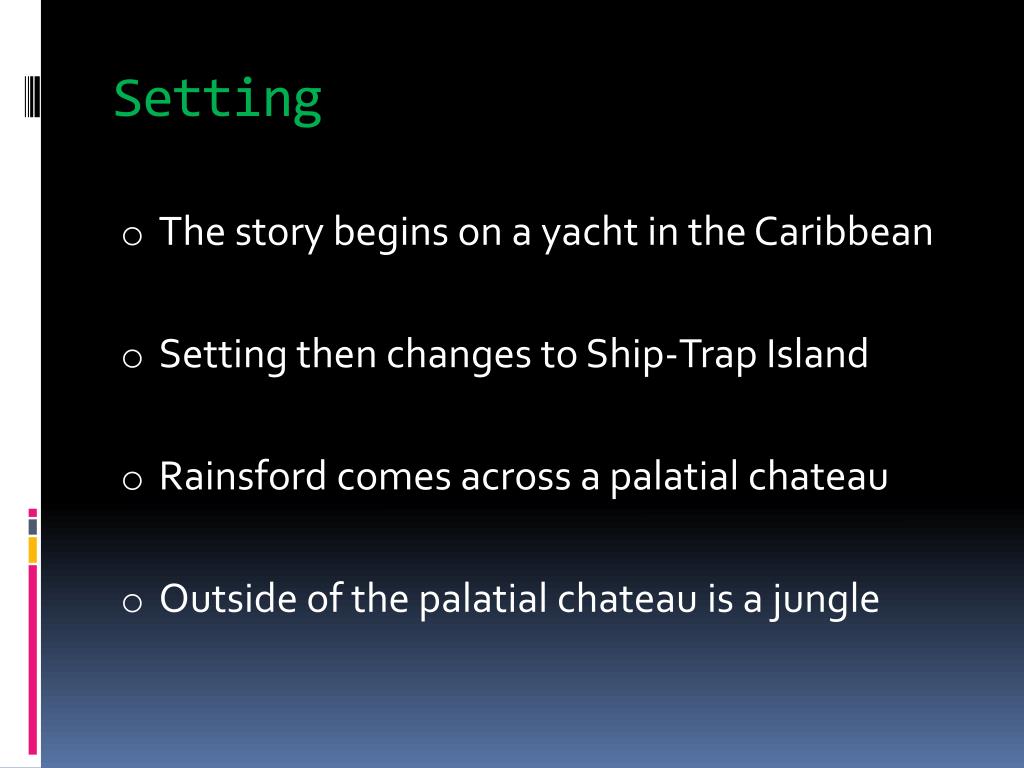 Setting

o The story begins on a yacht in the Caribbean

o Setting then changes to Ship-Trap Island

o Rainsford comes across a palatial chateau

o Outside of the palatial chateau is a jungle